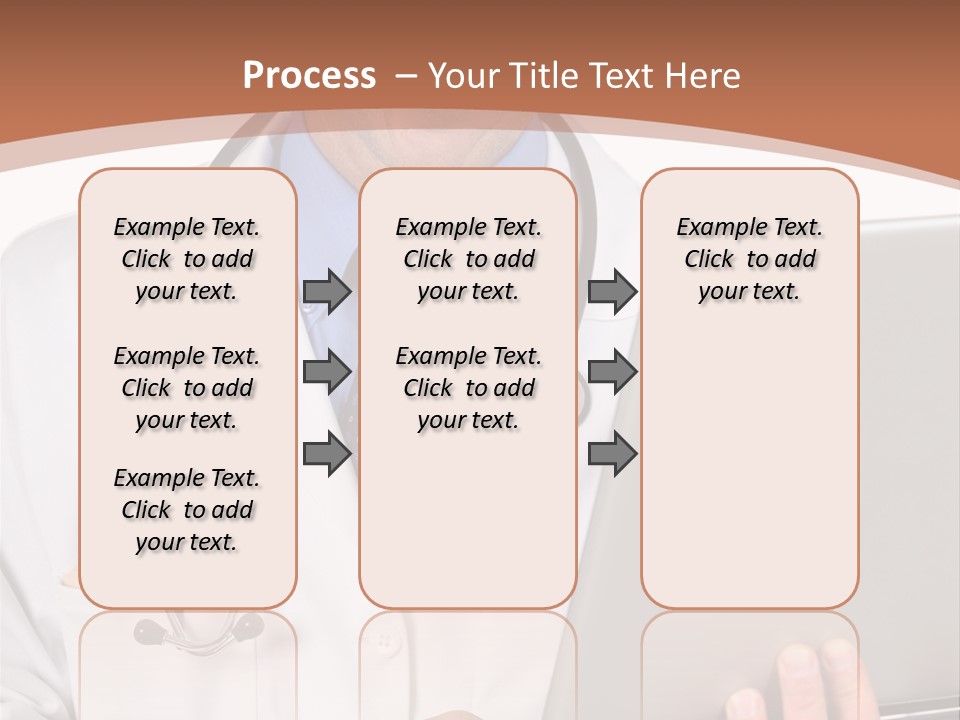 Process – Your Title Text Here

Example Text. Click to add your text.

Example Text. Click to add your text.

Example Text. Click to add your text.

Example Text. Click to add your text.

Example Text. Click to add your text.

Example Text. Click to add your text.